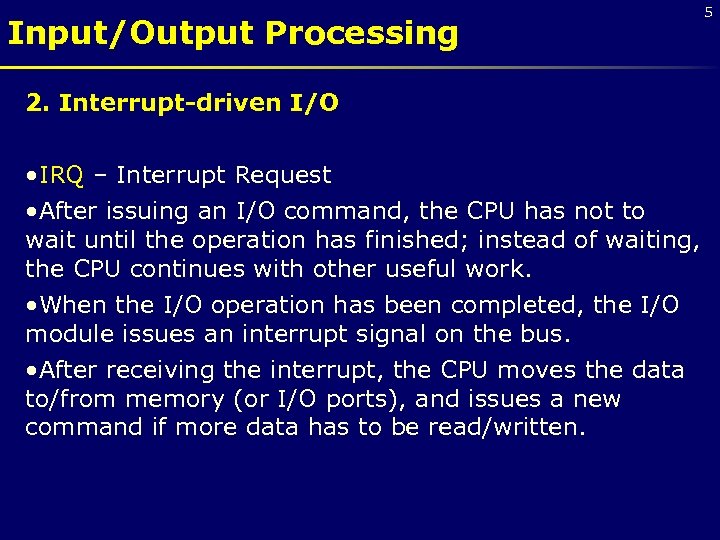 5

Input/Output Processing

2. Interrupt-driven I/O

•IRQ – Interrupt Request

•After issuing an I/O command, the CPU has not to wait until the operation has finished; instead of waiting, the CPU continues with other useful work.

•When the I/O operation has been completed, the I/O module issues an interrupt signal on the bus.

•After receiving the interrupt, the CPU moves the data to/from memory (or I/O ports), and issues a new command if more data has to be read/written.